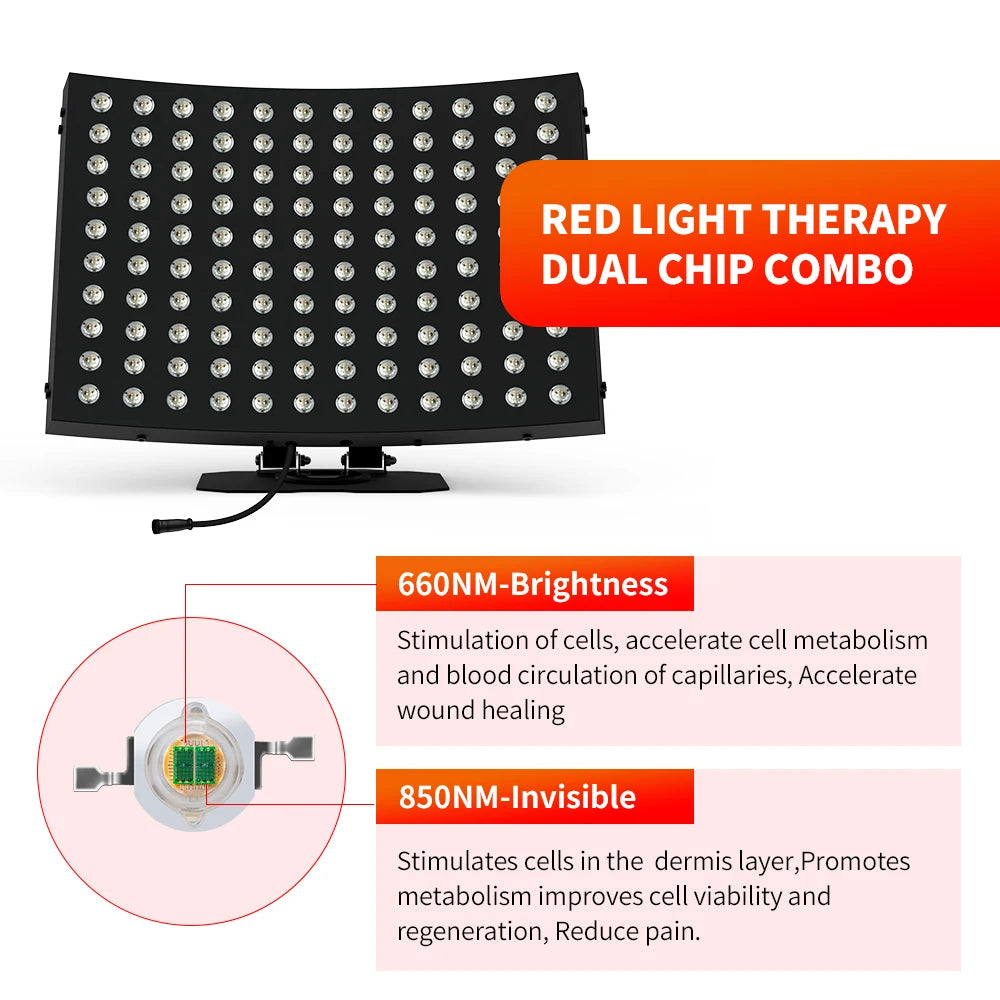 RED LIGHT THERAPY DUAL CHIP COMBO

660NM-Brightness

Stimulation of cells, accelerate cell metabolism and blood circulation of capillaries, Accelerate wound healing

850NM-Invisible

Stimulates cells in the dermis layer,Promotes metabolism improves cell viability and regeneration, Reduce pain.